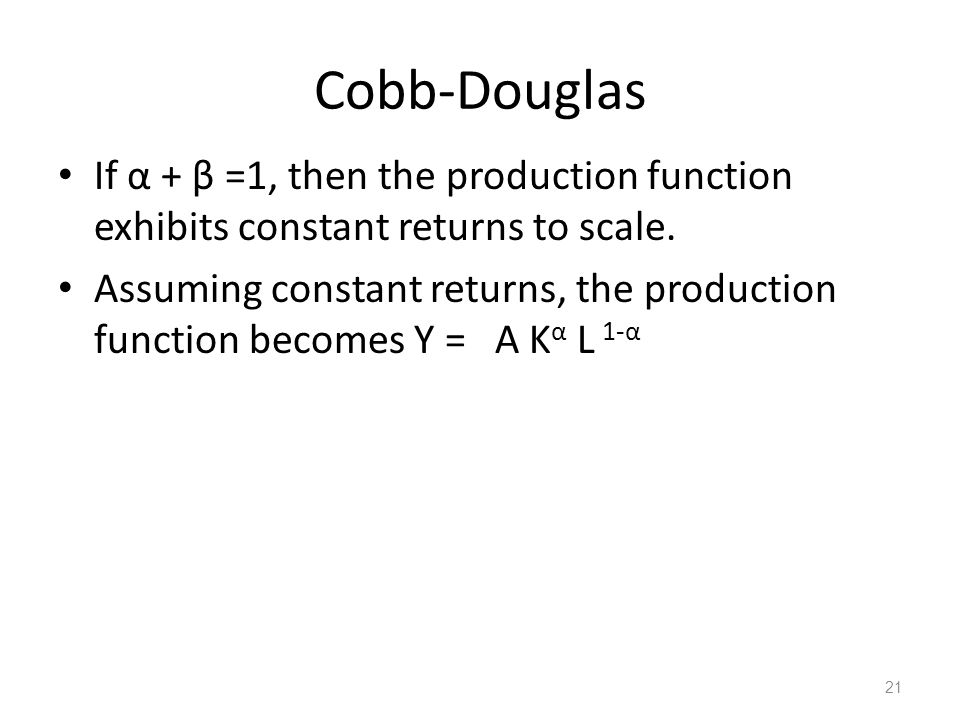 Cobb-Douglas

• If $\alpha + \beta = 1$, then the production function exhibits constant returns to scale.

• Assuming constant returns, the production function becomes $Y = A K^{\alpha} L^{1-\alpha}$

21